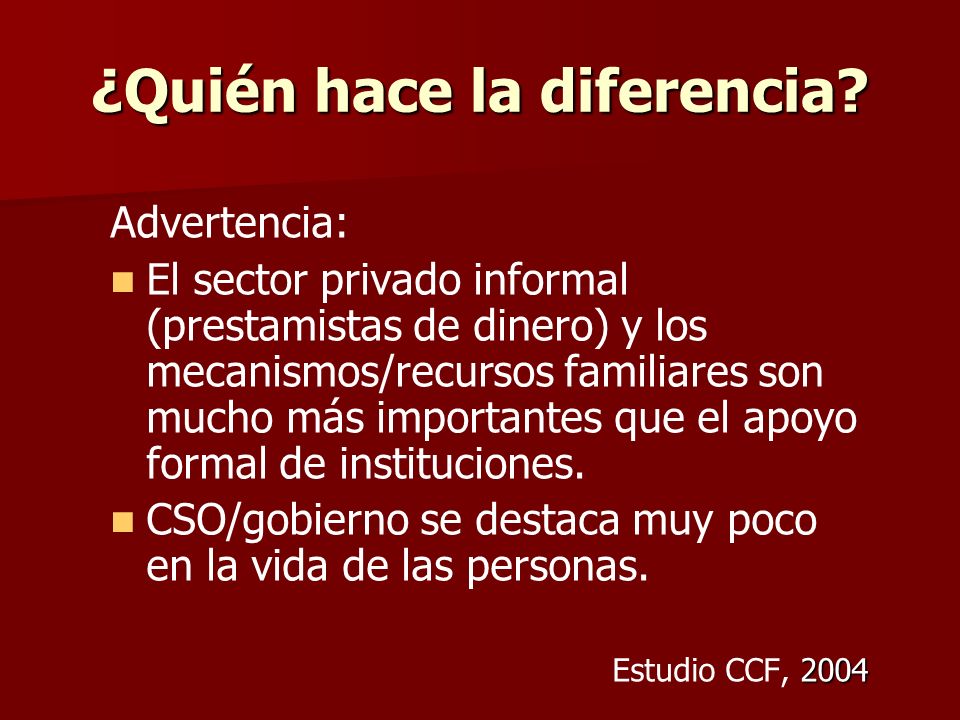 ¿Quién hace la diferencia?

Advertencia:

- El sector privado informal (prestamistas de dinero) y los mecanismos/recursos familiares son mucho más importantes que el apoyo formal de instituciones.
- CSO/gobierno se destaca muy poco en la vida de las personas.

Estudio CCF, 2004